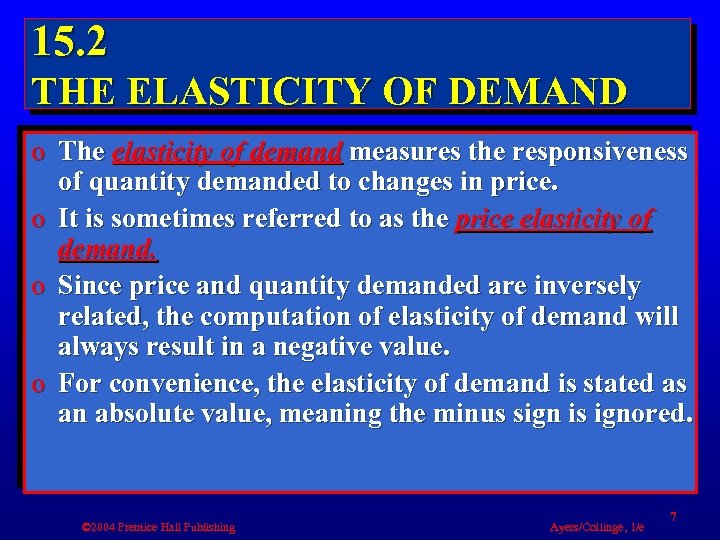 15.2
THE ELASTICITY OF DEMAND

o The elasticity of demand measures the responsiveness of quantity demanded to changes in price.

o It is sometimes referred to as the price elasticity of demand.

o Since price and quantity demanded are inversely related, the computation of elasticity of demand will always result in a negative value.

o For convenience, the elasticity of demand is stated as an absolute value, meaning the minus sign is ignored.

©2004 Prentice Hall Publishing

Ayers/Collinge, 1/e

7